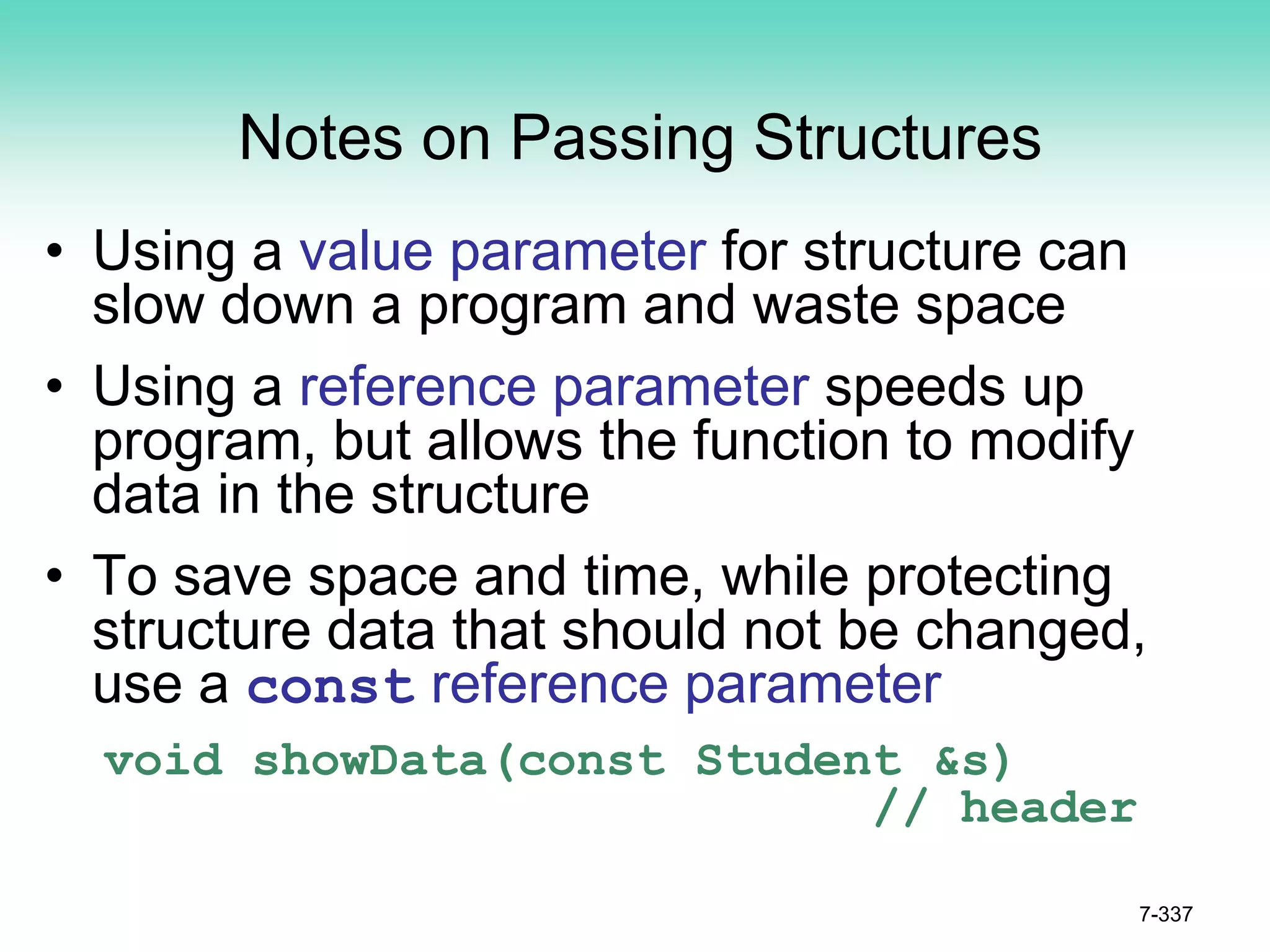 Notes on Passing Structures

• Using a value parameter for structure can slow down a program and waste space

• Using a reference parameter speeds up program, but allows the function to modify data in the structure

• To save space and time, while protecting structure data that should not be changed, use a const reference parameter

void showData(const Student &s)
// header

7-337